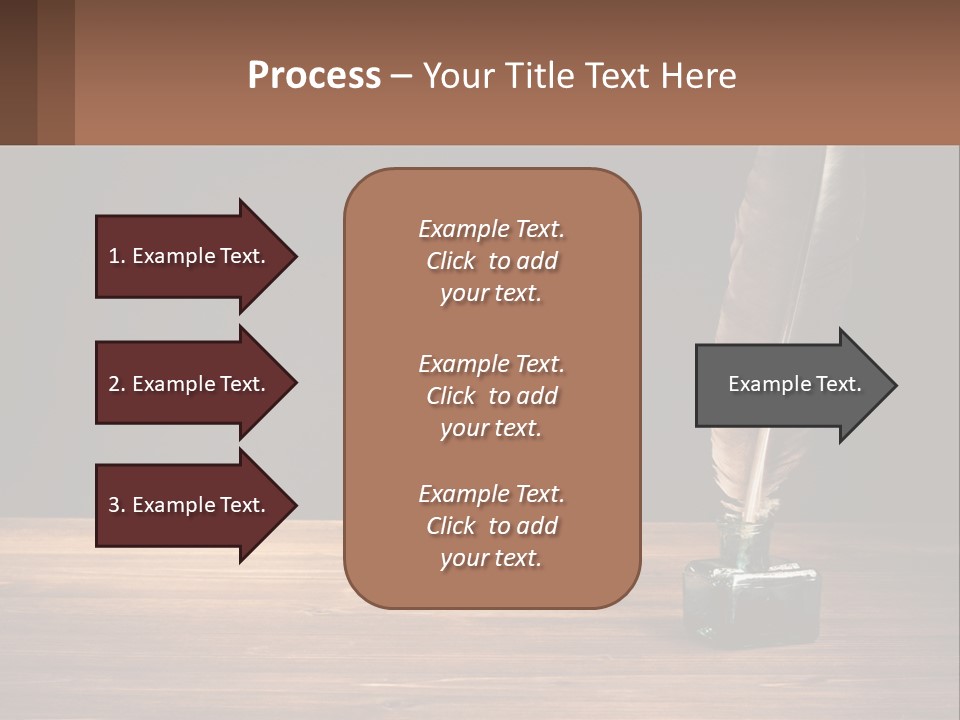 Process – Your Title Text Here

1. Example Text.

2. Example Text.

3. Example Text.

Example Text. Click to add your text.

Example Text. Click to add your text.

Example Text. Click to add your text.

Example Text.